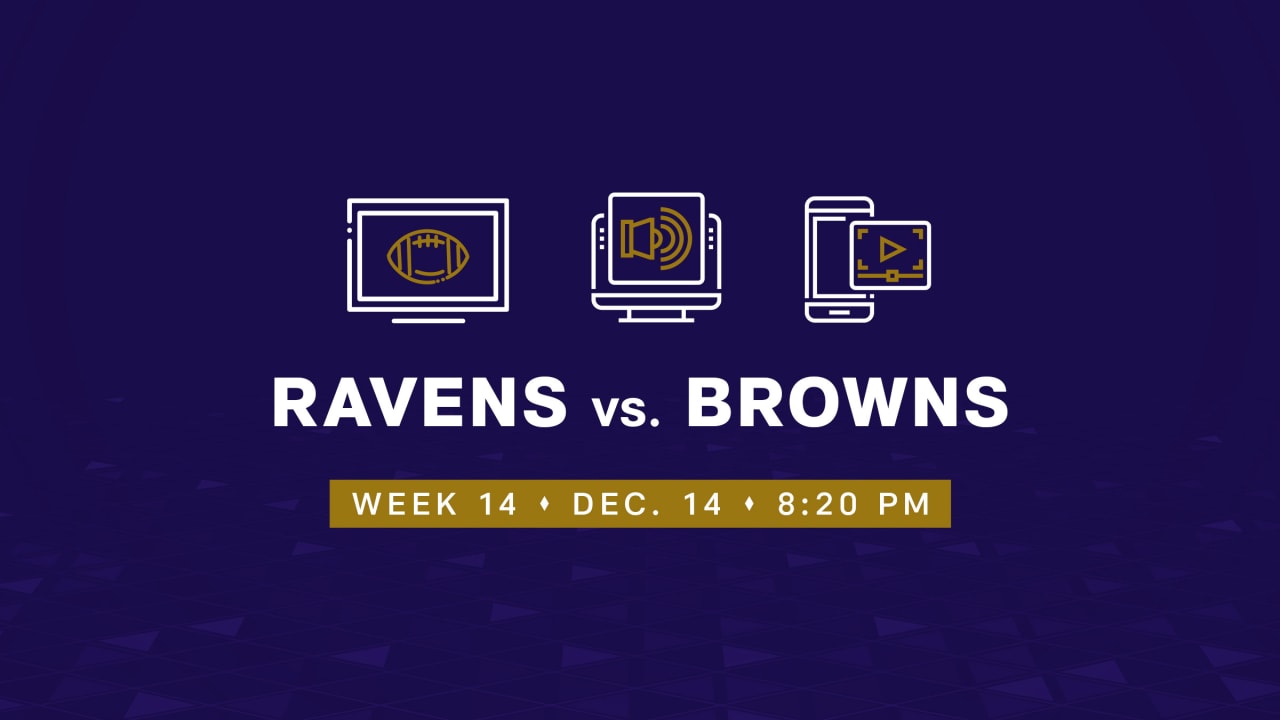 RAVENS vs. BROWNS

WEEK 14 ♦ DEC. 14 ♦ 8:20 PM